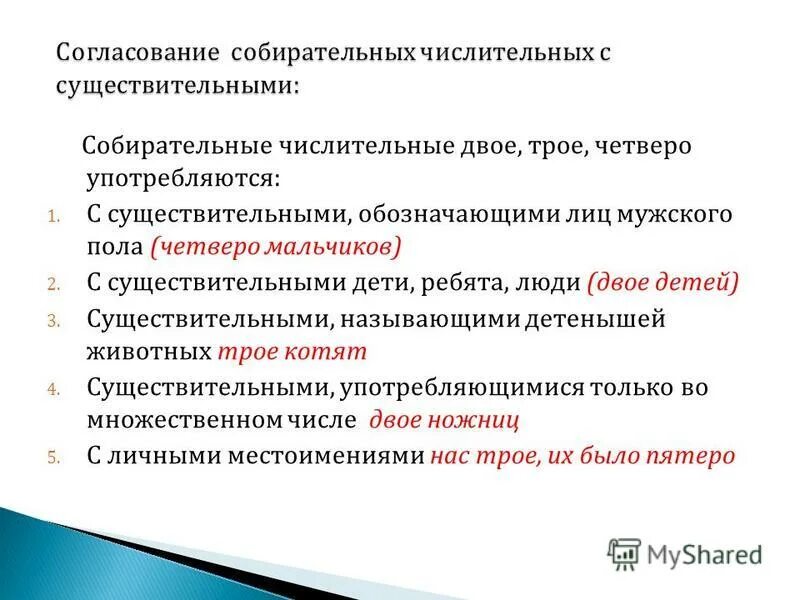 Согласование собирательных числительных с существительными:

Собирательные числительные двое, трое, четверо употребляются:

1. С существительными, обозначающими лиц мужского пола (четверо мальчиков)
2. С существительными дети, ребята, люди (двое детей)
3. Существительными, называющими детенышей животных трое котят
4. Существительными, употребляющимися только во множественном числе двое ножниц
5. С личными местоимениями нас трое, их было пятеро

MyShared